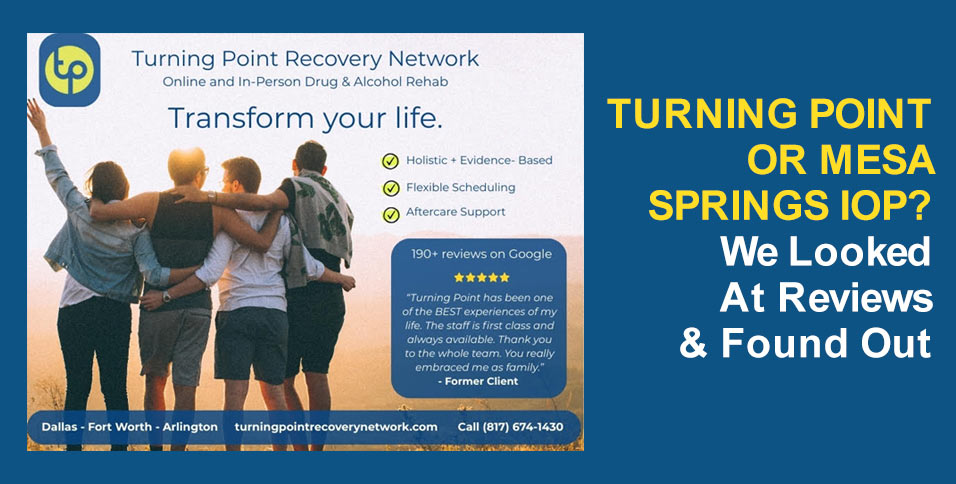 tp

Turning Point Recovery Network
Online and In-Person Drug & Alcohol Rehab

Transform your life.

Holistic + Evidence- Based
Flexible Scheduling
Aftercare Support

190+ reviews on Google
★★★★★
"Turning Point has been one of the BEST experiences of my life. The staff is first class and always available. Thank you to the whole team. You really embraced me as family."
- Former Client

Dallas - Fort Worth - Arlington turningpointrecoverynetwork.com Call (817) 674-1430

TURNING POINT OR MESA SPRINGS IOP?
We Looked At Reviews & Found Out